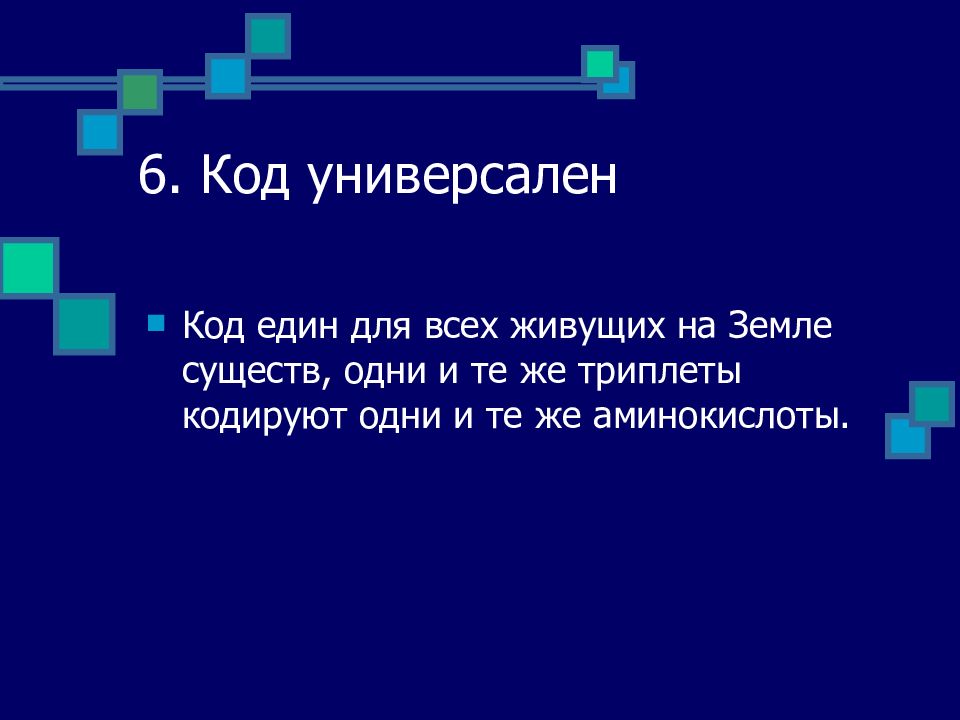 6. Код универсален

Код един для всех живущих на Земле существ, одни и те же триплеты кодируют одни и те же аминокислоты.